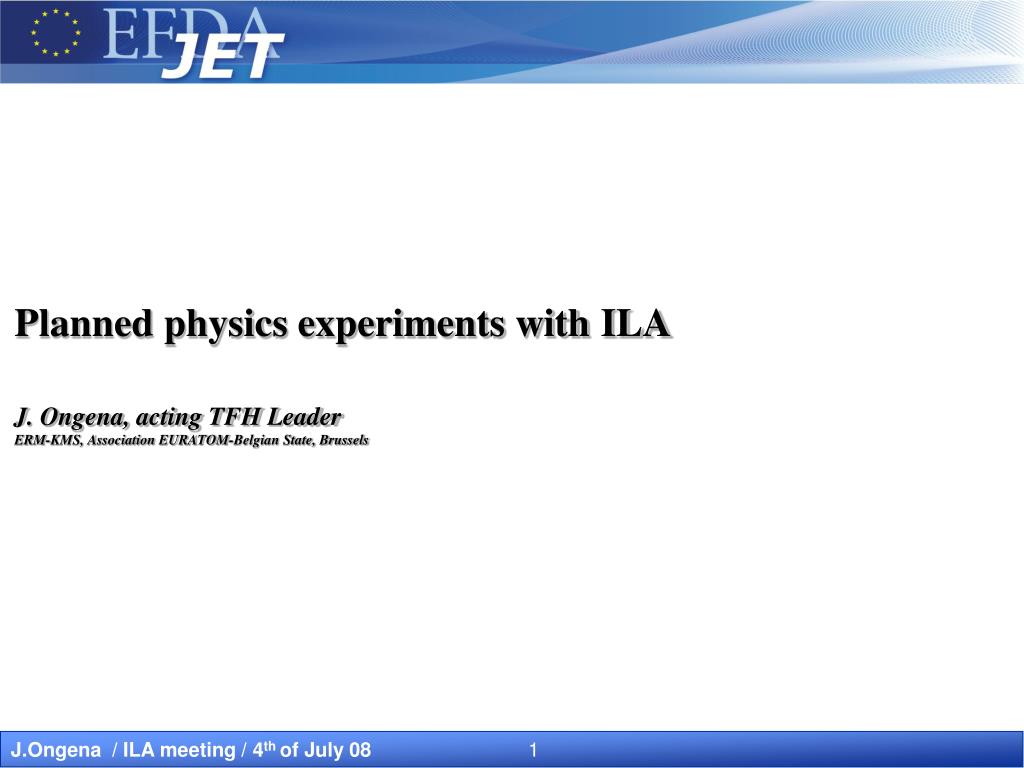 EFDA JET

Planned physics experiments with ILA

J. Ongena, acting TFH Leader
ERM-KMS, Association EURATOM-Belgian State, Brussels

J.Ongena / ILA meeting / 4$^{th}$ of July 08 1